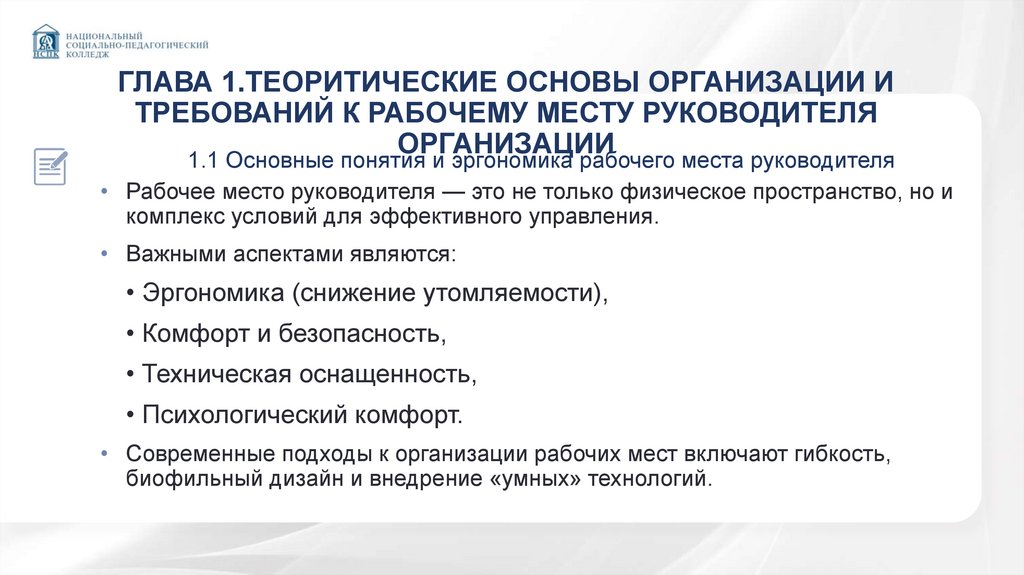 НСПК
НАЦИОНАЛЬНЫЙ СОЦИАЛЬНО-ПЕДАГОГИЧЕСКИЙ КОЛЛЕДЖ

ГЛАВА 1.ТЕОРИТИЧЕСКИЕ ОСНОВЫ ОРГАНИЗАЦИИ И ТРЕБОВАНИЙ К РАБОЧЕМУ МЕСТУ РУКОВОДИТЕЛЯ ОРГАНИЗАЦИИ

1.1 Основные понятия и эргономика рабочего места руководителя

• Рабочее место руководителя — это не только физическое пространство, но и комплекс условий для эффективного управления.

• Важными аспектами являются:

• Эргономика (снижение утомляемости),

• Комфорт и безопасность,

• Техническая оснащенность,

• Психологический комфорт.

• Современные подходы к организации рабочих мест включают гибкость, биофильный дизайн и внедрение «умных» технологий.